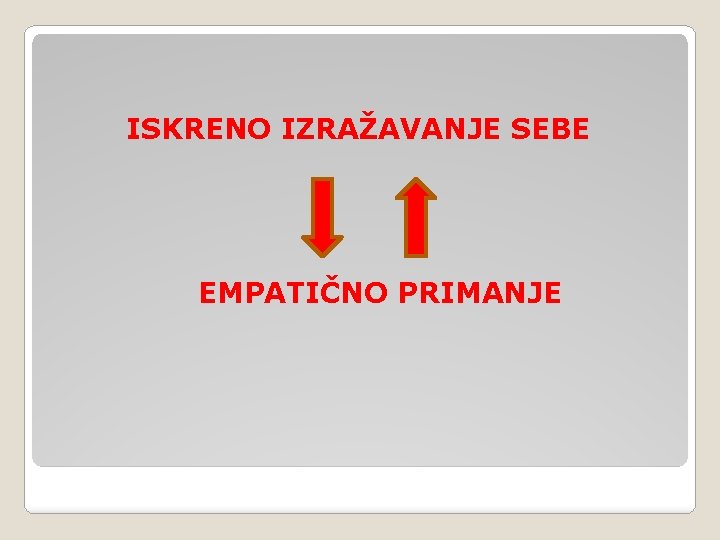 ISKRENO IZRAŽAVANJE SEBE

EMPATIČNO PRIMANJE